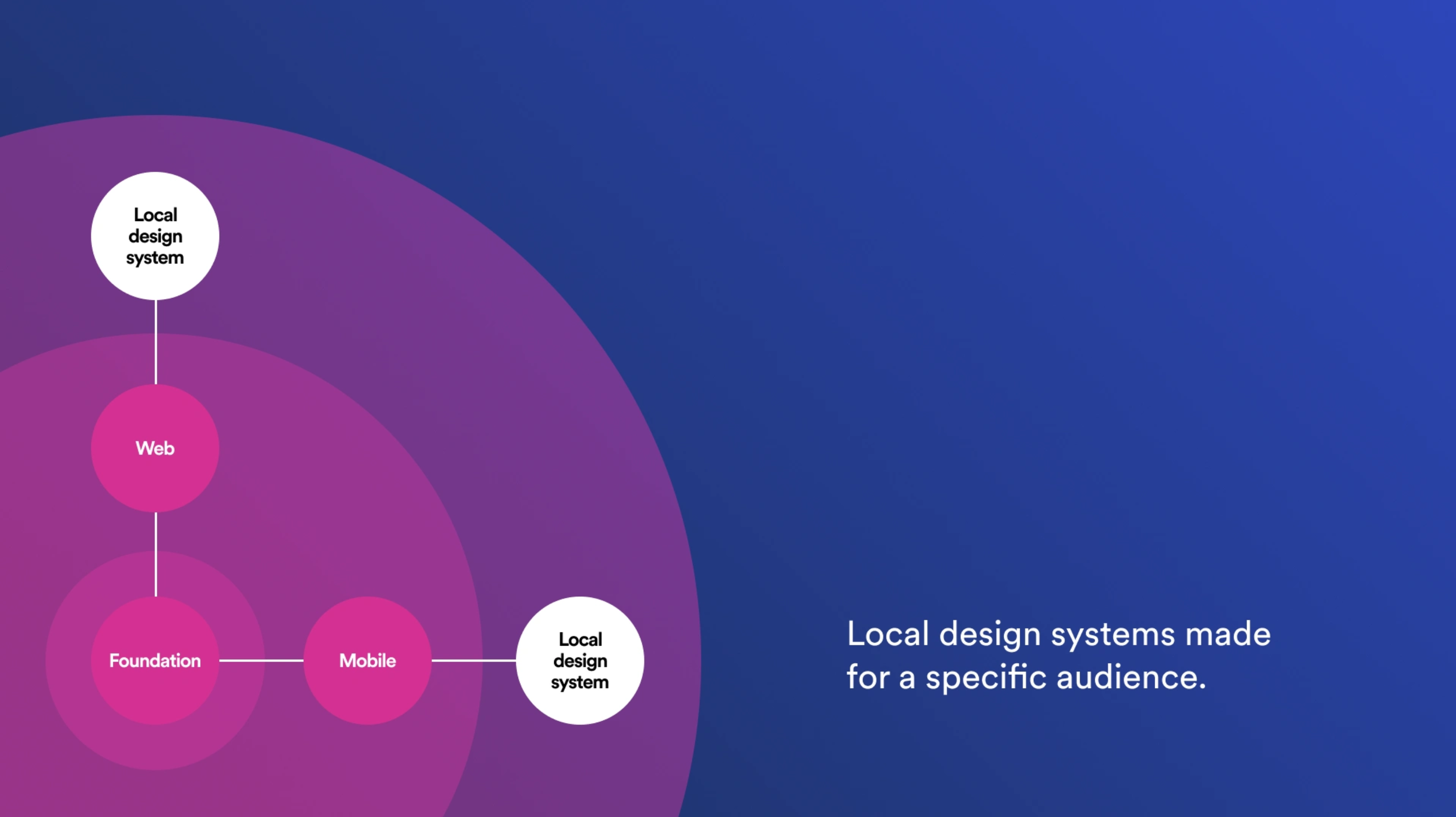 Local design system

Web

Foundation

Mobile

Local design system

Local design systems made for a specific audience.